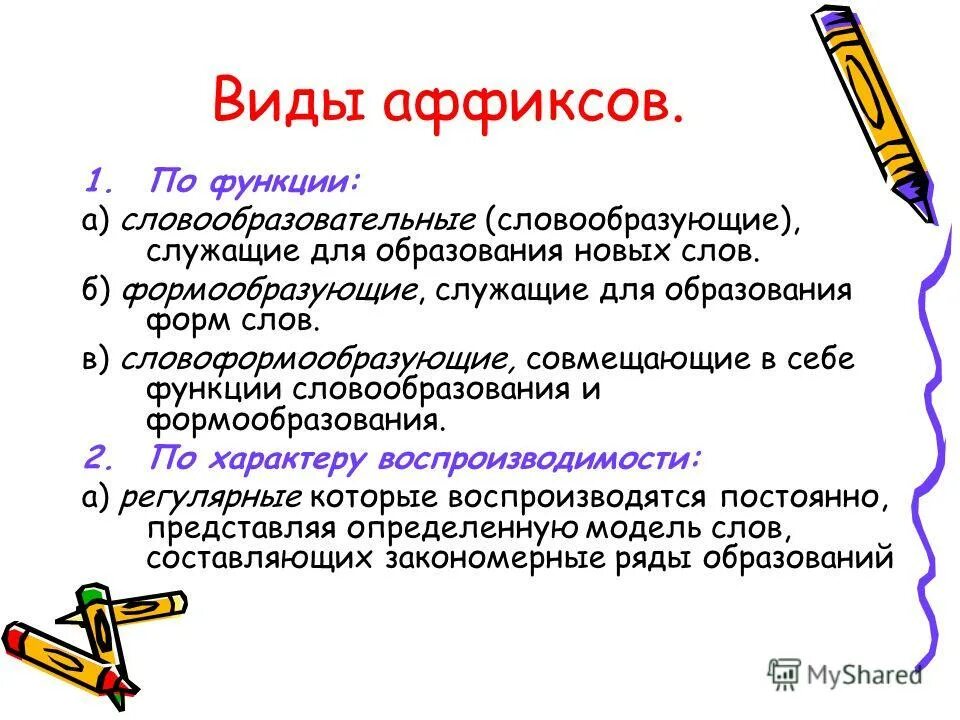 Виды аффиксов.

1. По функции:

а) словообразовательные (словообразующие), служащие для образования новых слов.

б) формообразующие, служащие для образования форм слов.

в) словоформообразующие, совмещающие в себе функции словообразования и формообразования.

2. По характеру воспроизводимости:

а) регулярные которые воспроизводятся постоянно, представляя определенную модель слов, составляющих закономерные ряды образований

MyShared